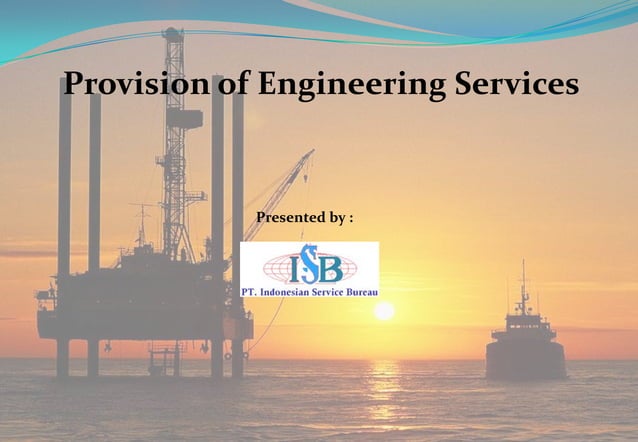 Provision of Engineering Services

Presented by :

ISB

PT. Indonesian Service Bureau